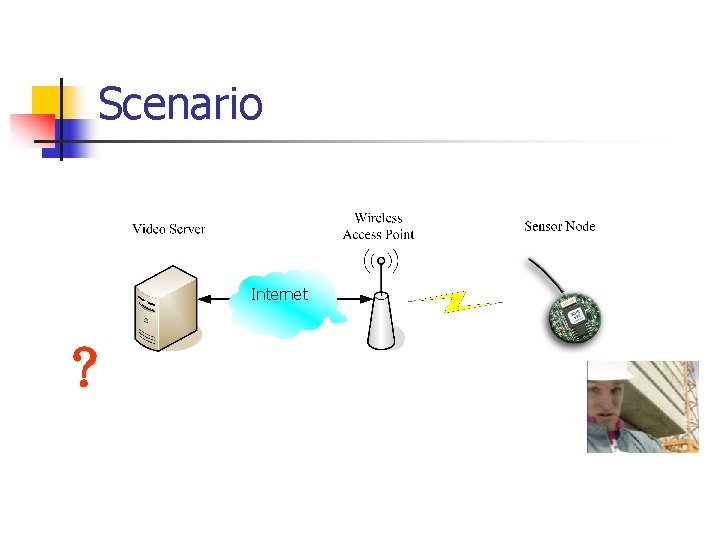 Scenario

Video Server

Wireless Access Point

Sensor Node

Internet

?